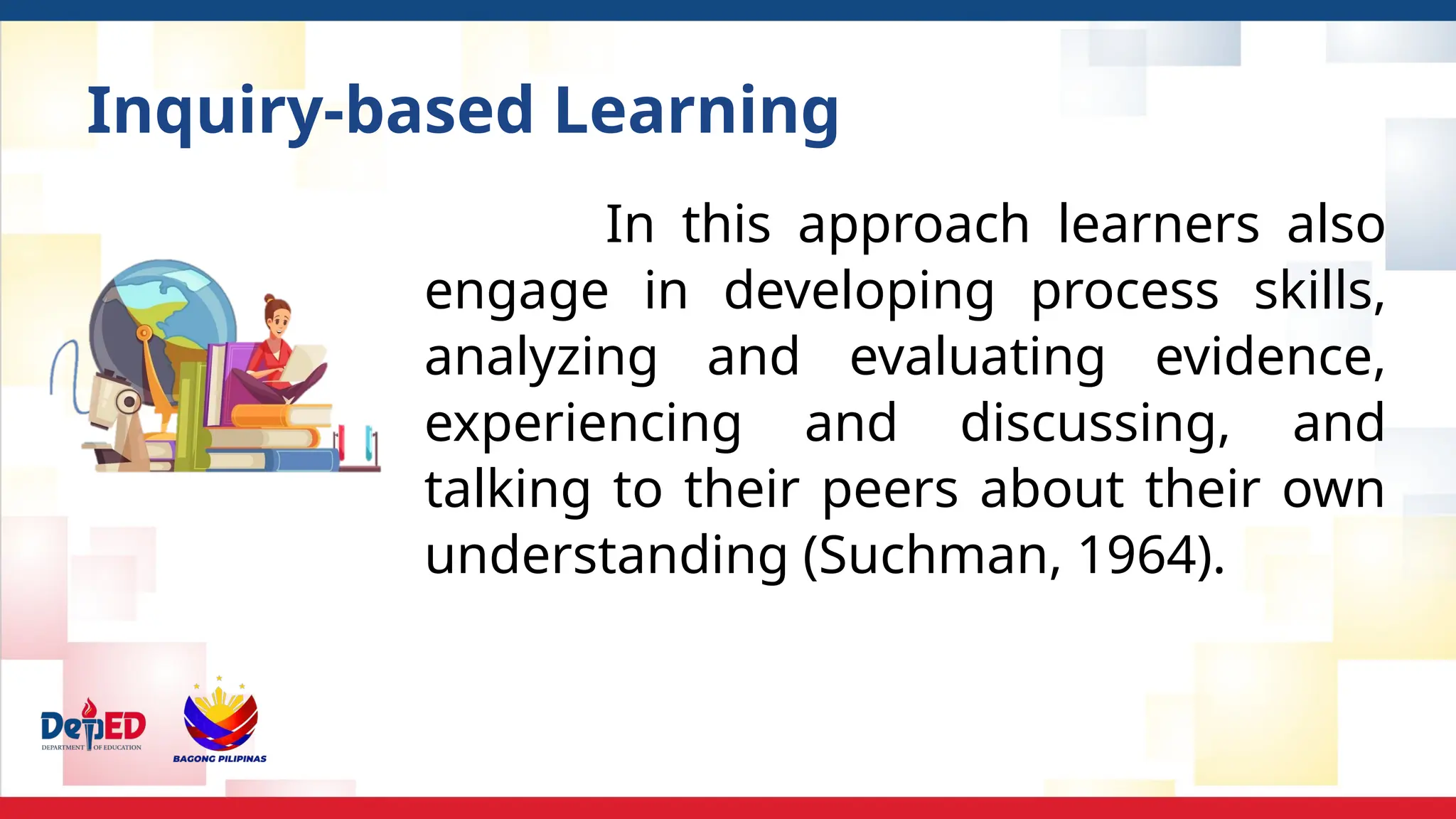 Inquiry-based Learning

In this approach learners also engage in developing process skills, analyzing and evaluating evidence, experiencing and discussing, and talking to their peers about their own understanding (Suchman, 1964).

DepED
DEPARTMENT OF EDUCATION

BAGONG PILIPINAS